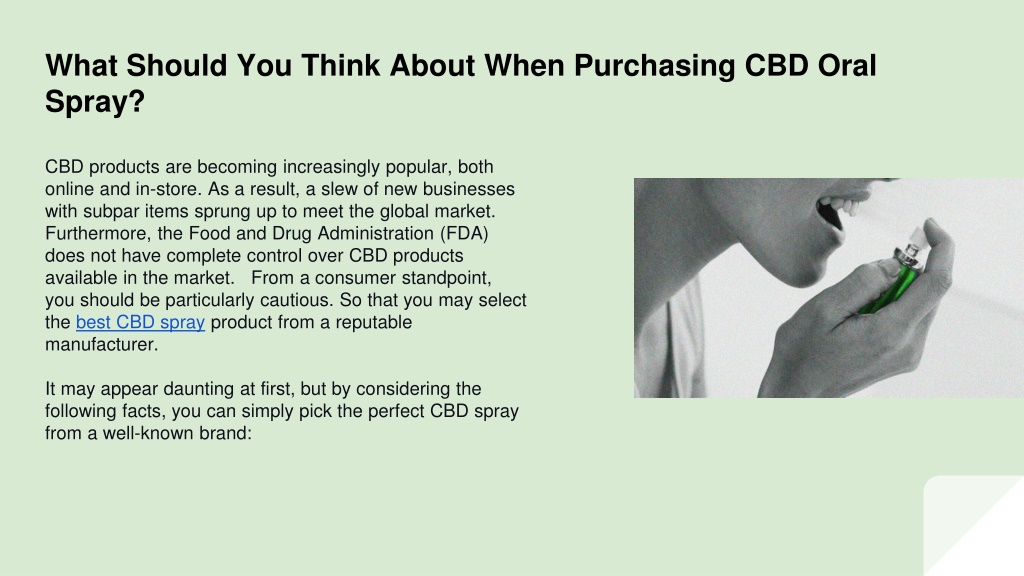 What Should You Think About When Purchasing CBD Oral Spray?

CBD products are becoming increasingly popular, both online and in-store. As a result, a slew of new businesses with subpar items sprung up to meet the global market. Furthermore, the Food and Drug Administration (FDA) does not have complete control over CBD products available in the market. From a consumer standpoint, you should be particularly cautious. So that you may select the best CBD spray product from a reputable manufacturer.

It may appear daunting at first, but by considering the following facts, you can simply pick the perfect CBD spray from a well-known brand: